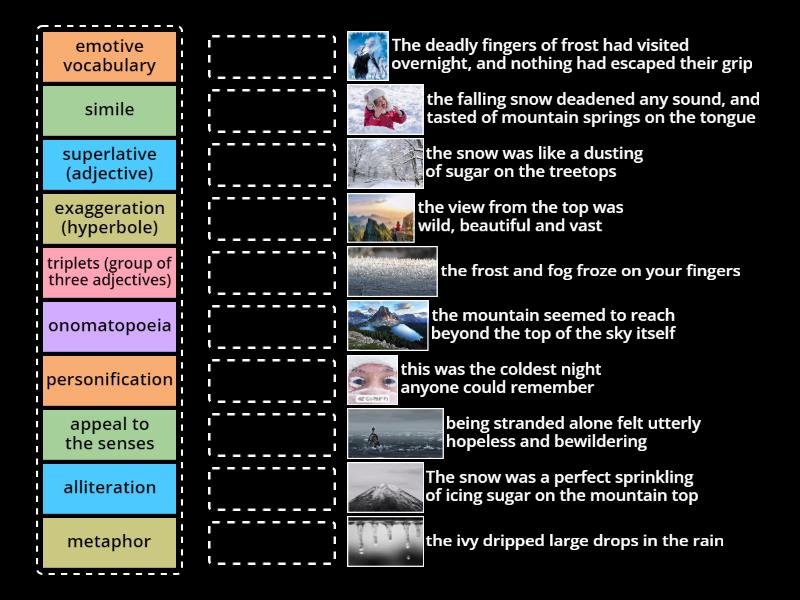 emotive vocabulary

simile

superlative (adjective)

exaggeration (hyperbole)

triplets (group of three adjectives)

onomatopoeia

personification

appeal to the senses

alliteration

metaphor

The deadly fingers of frost had visited overnight, and nothing had escaped their grip

the falling snow deadened any sound, and tasted of mountain springs on the tongue

the snow was like a dusting of sugar on the treetops

the view from the top was wild, beautiful and vast

the frost and fog froze on your fingers

the mountain seemed to reach beyond the top of the sky itself

this was the coldest night anyone could remember

being stranded alone felt utterly hopeless and bewildering

The snow was a perfect sprinkling of icing sugar on the mountain top

the ivy dripped large drops in the rain